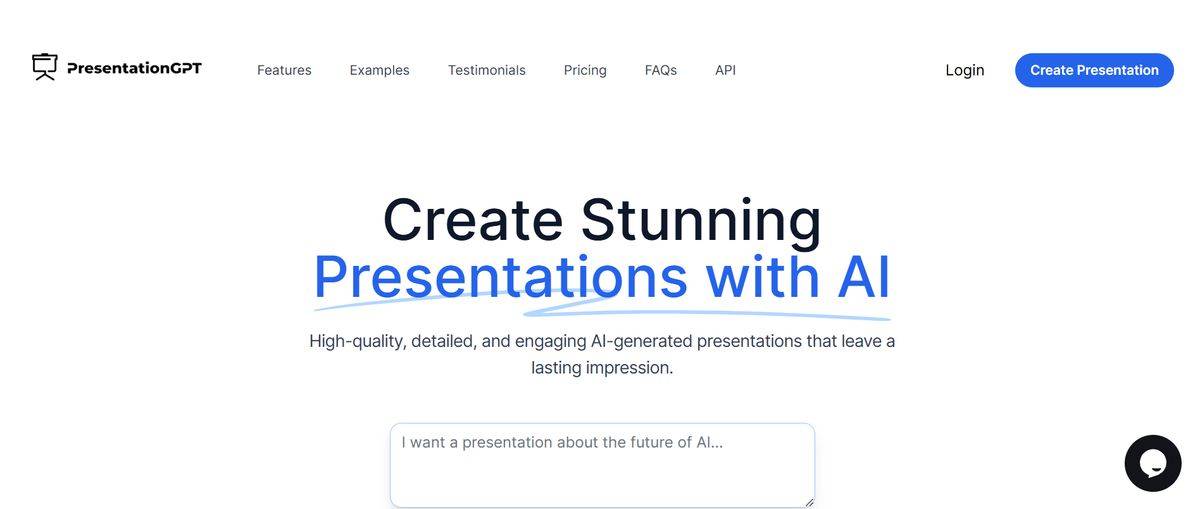 PresentationGPT

Features Examples Testimonials Pricing FAQs API

Login Create Presentation

Create Stunning Presentations with AI

High-quality, detailed, and engaging AI-generated presentations that leave a lasting impression.

I want a presentation about the future of AI...